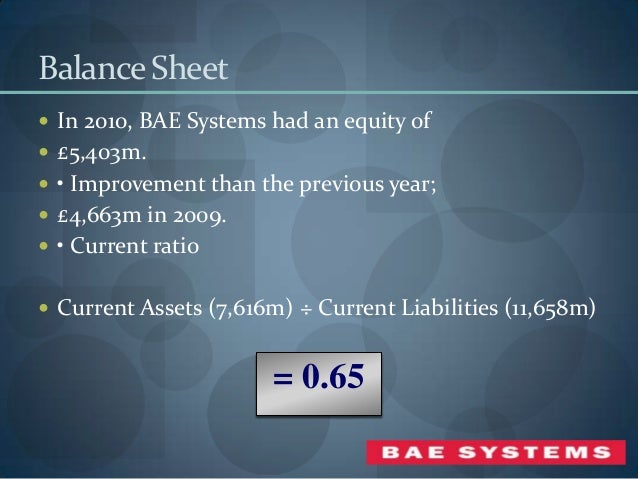 Balance Sheet

- In 2010, BAE Systems had an equity of
- £5,403m.
- • Improvement than the previous year;
- £4,663m in 2009.
- • Current ratio

- Current Assets (7,616m) ÷ Current Liabilities (11,658m)

= 0.65

BAE SYSTEMS